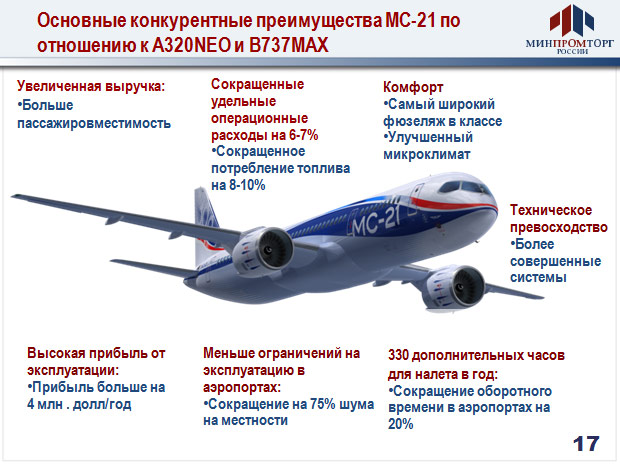 Основные конкурентные преимущества МС-21 по отношению к A320NEO и B737MAX

МИНПРОМТОРГ РОССИИ

Увеличенная выручка:
•Больше пассажировместимость

Сокращенные удельные операционные расходы на 6-7%
•Сокращенное потребление топлива на 8-10%

Комфорт
•Самый широкий фюзеляж в классе
•Улучшенный микроклимат

МС-21

Техническое превосходство
•Более совершенные системы

Высокая прибыль от эксплуатации:
•Прибыль больше на 4 млн . долл/год

Меньше ограничений на эксплуатацию в аэропортах:
•Сокращение на 75% шума на местности

330 дополнительных часов для налета в год:
•Сокращение оборотного времени в аэропортах на 20%

17